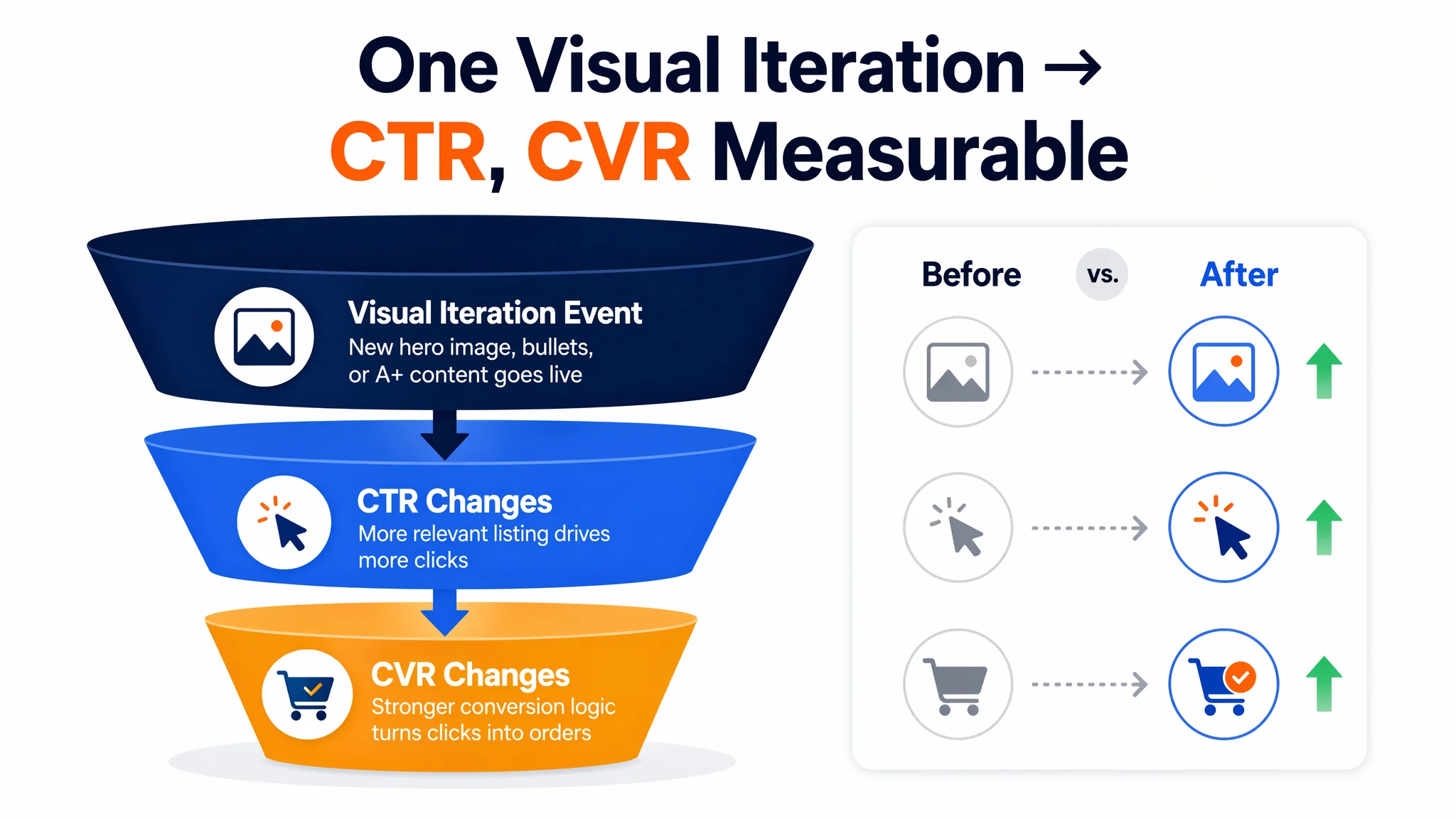 One Visual Iteration →
CTR, CVR Measurable

Visual Iteration Event
New hero image, bullets, or A+ content goes live

CTR Changes
More relevant listing drives more clicks

CVR Changes
Stronger conversion logic turns clicks into orders

Before vs. After